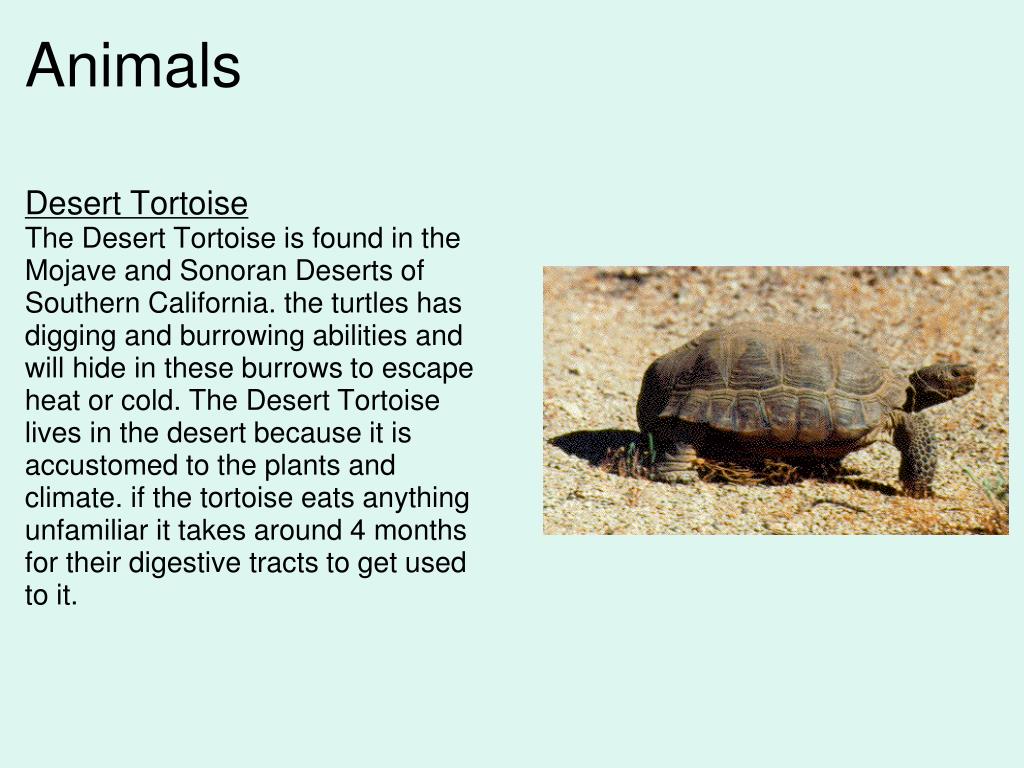 Animals

Desert Tortoise
The Desert Tortoise is found in the Mojave and Sonoran Deserts of Southern California. the turtles has digging and burrowing abilities and will hide in these burrows to escape heat or cold. The Desert Tortoise lives in the desert because it is accustomed to the plants and climate. if the tortoise eats anything unfamiliar it takes around 4 months for their digestive tracts to get used to it.